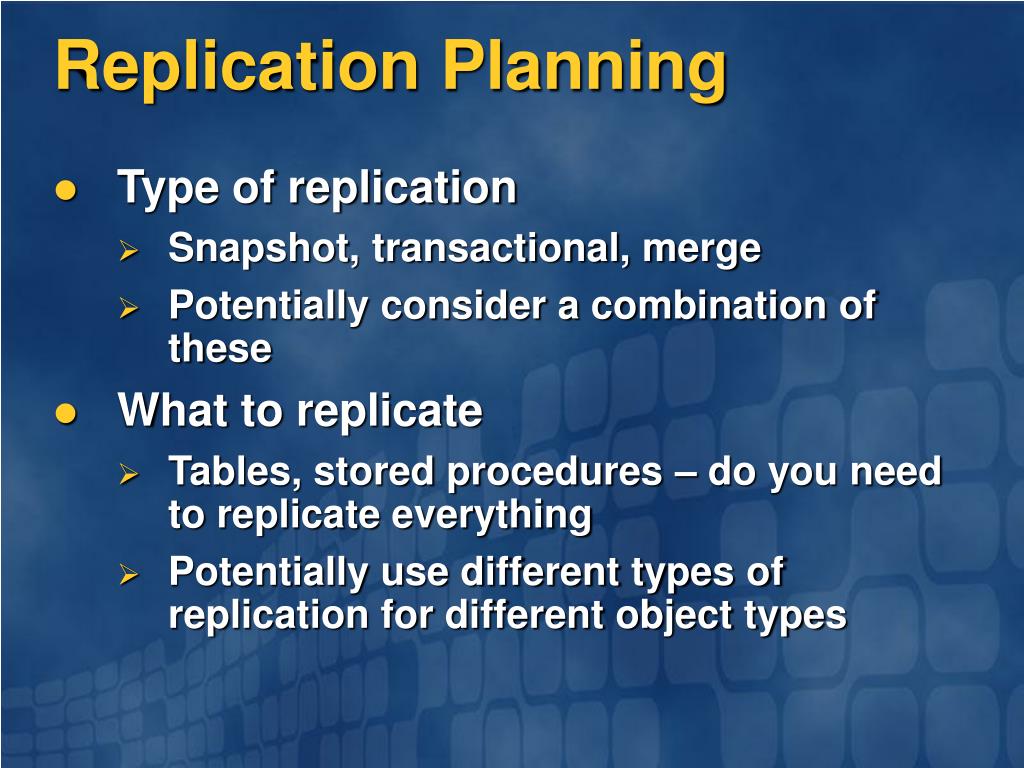 Replication Planning

- Type of replication
  - Snapshot, transactional, merge
  - Potentially consider a combination of these
- What to replicate
  - Tables, stored procedures – do you need to replicate everything
  - Potentially use different types of replication for different object types